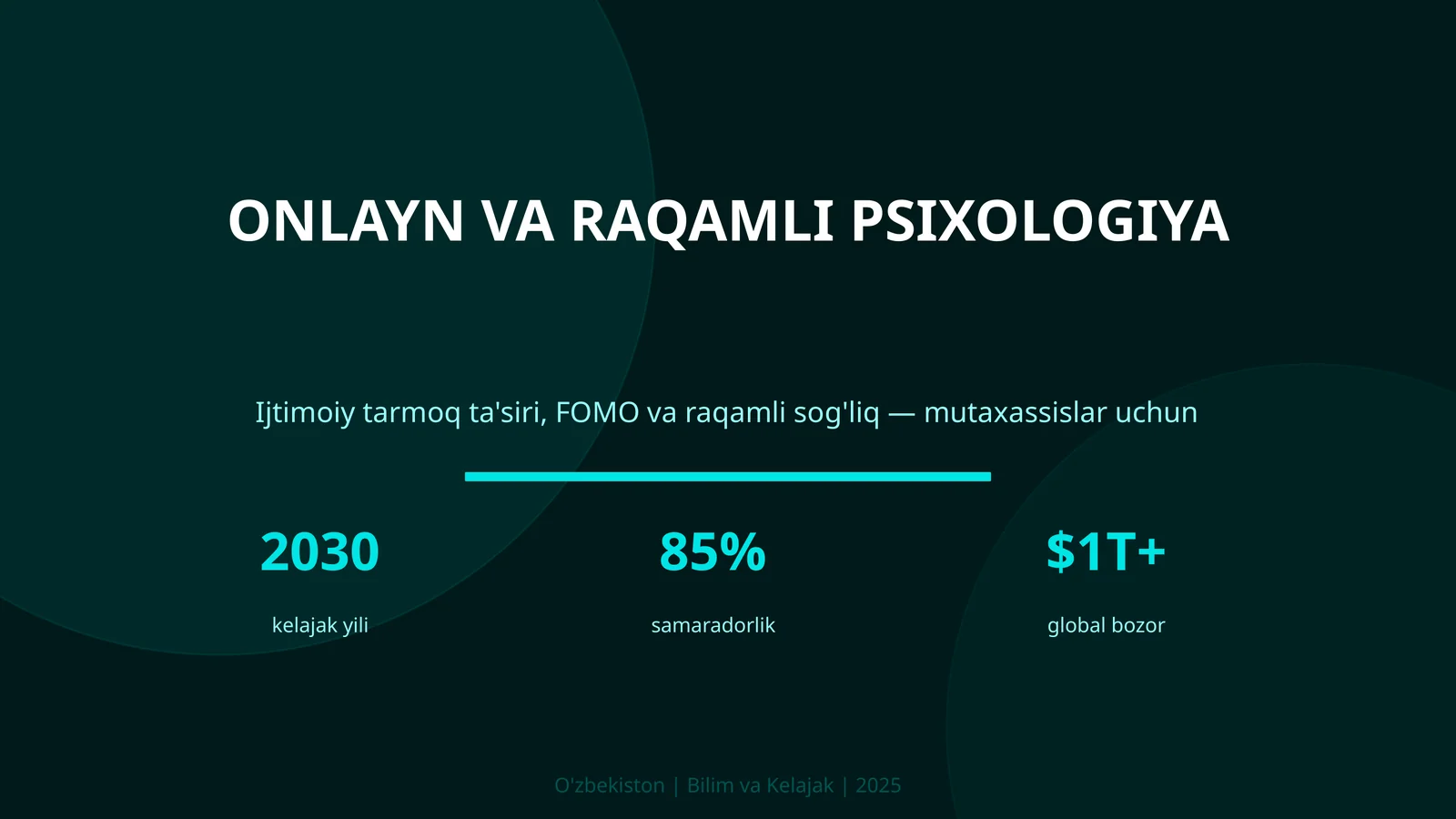 ONLAYN VA RAQAMLI PSIXOLOGIYA

Ijtimoiy tarmoq ta'siri, FOMO va raqamli sog'liq — mutaxassislar uchun

2030
kelajak yili

85%
samaradorlik

$1T+
global bozor

O'zbekiston | Bilim va Kelajak | 2025